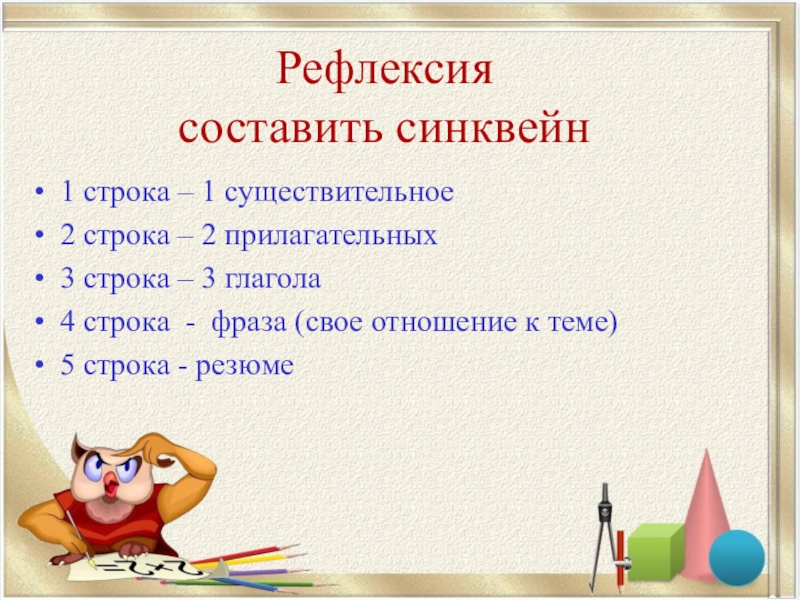 Рефлексия
составить синквейн

• 1 строка – 1 существительное
• 2 строка – 2 прилагательных
• 3 строка – 3 глагола
• 4 строка - фраза (свое отношение к теме)
• 5 строка - резюме